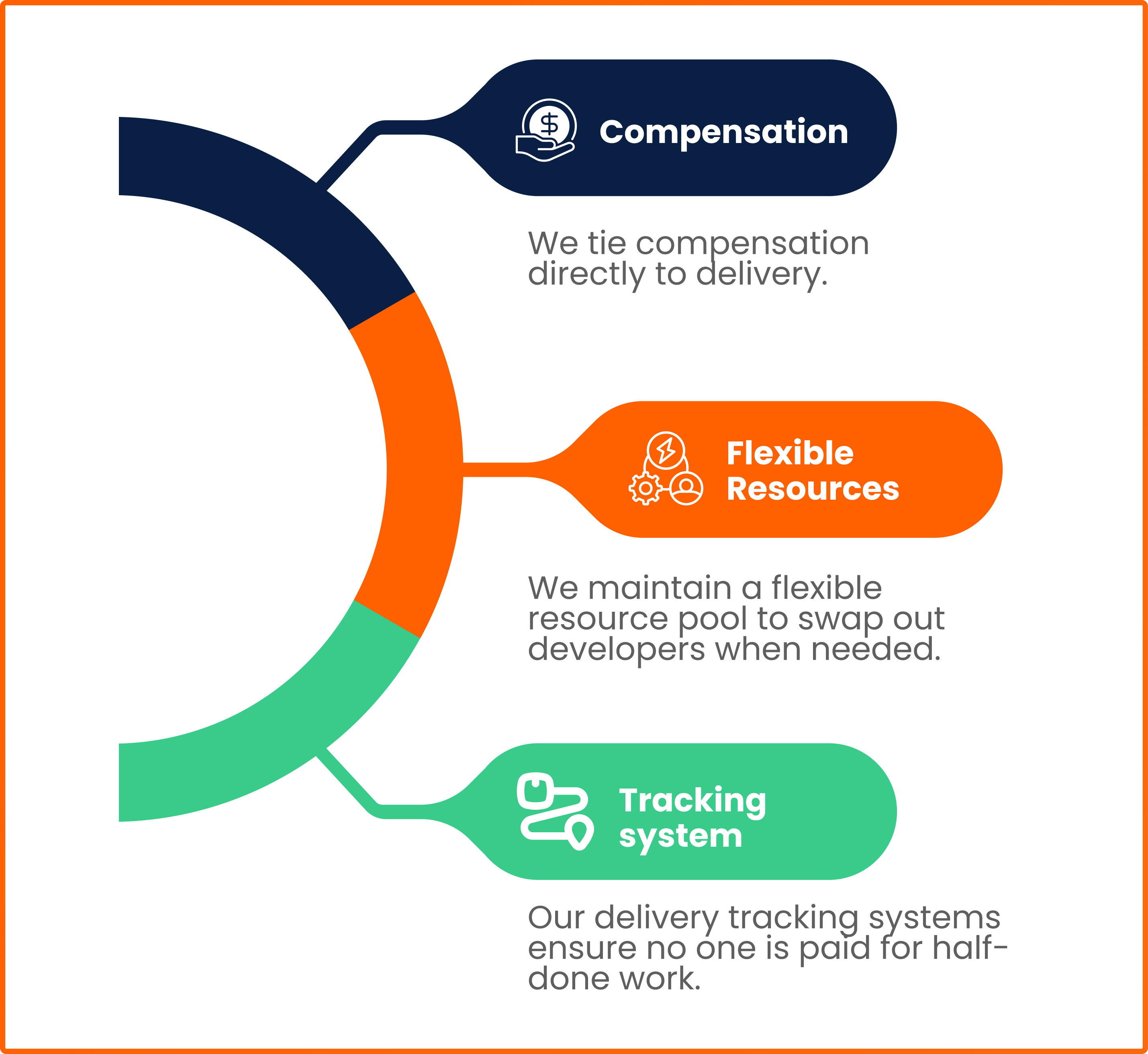 Compensation

We tie compensation directly to delivery.

Flexible Resources

We maintain a flexible resource pool to swap out developers when needed.

Tracking system

Our delivery tracking systems ensure no one is paid for half-done work.